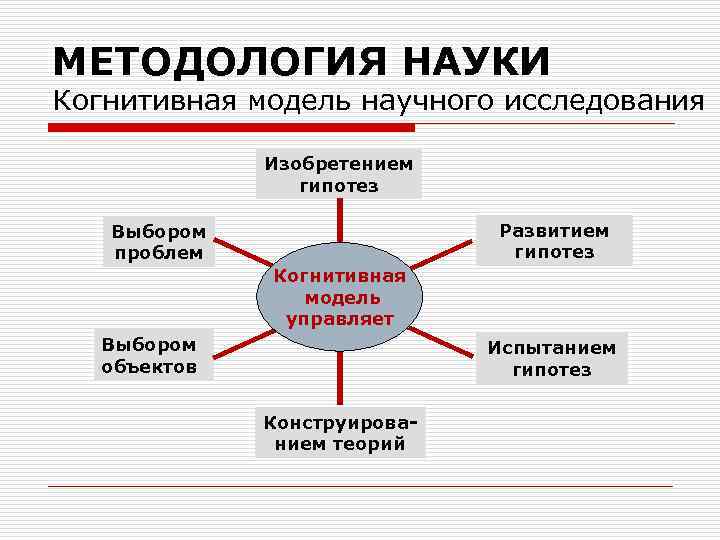 МЕТОДОЛОГИЯ НАУКИ
Когнитивная модель научного исследования

Изобретением гипотез

Выбором проблем

Развитием гипотез

Когнитивная модель управляет

Выбором объектов

Испытанием гипотез

Конструированием теорий